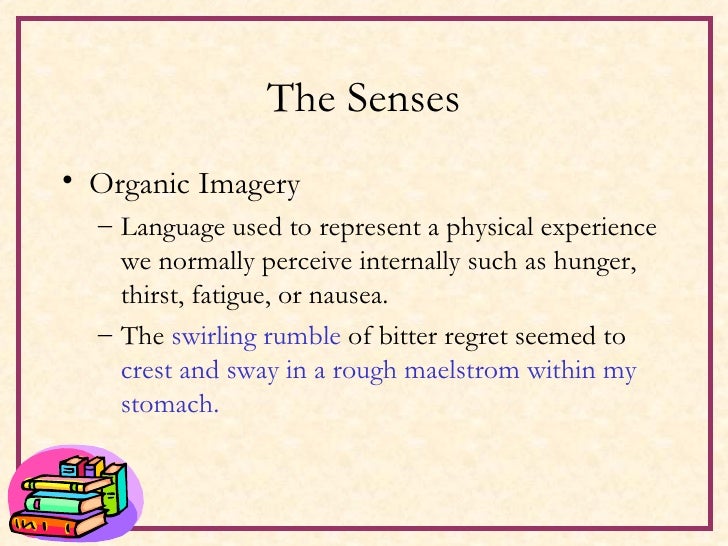 The Senses

• Organic Imagery

– Language used to represent a physical experience we normally perceive internally such as hunger, thirst, fatigue, or nausea.

– The swirling rumble of bitter regret seemed to crest and sway in a rough maelstrom within my stomach.